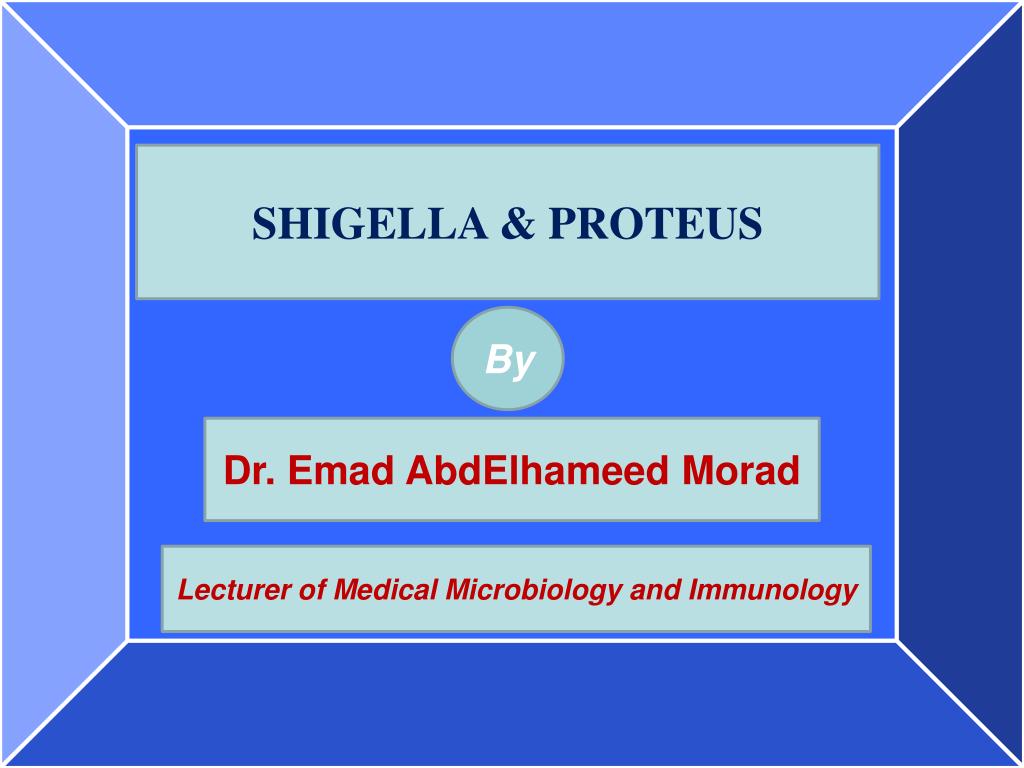 SHIGELLA & PROTEUS

By

Dr. Emad AbdElhameed Morad

Lecturer of Medical Microbiology and Immunology